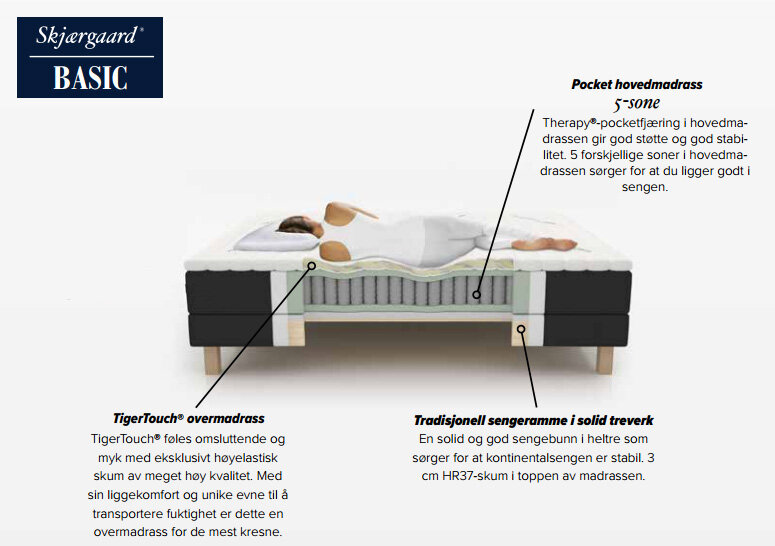 Skjærgaard®
BASIC

Pocket hovedmadrass
5-sone
Therapy®-pocketfjæring i hovedmadrassen gir god støtte og god stabilitet. 5 forskjellige soner i hovedmadrassen sørger for at du ligger godt i sengen.

TigerTouch® overmadrass
TigerTouch® føles omsluttende og myk med eksklusivt høyelastisk skum av meget høy kvalitet. Med sin liggekomfort og unike evne til å transportere fuktighet er dette en overmadrass for de mest kresne.

Tradisjonell sengeramme i solid treverk
En solid og god sengebunn i heltre som sørger for at kontinentalsengen er stabil. 3 cm HR37-skum i toppen av madrassen.